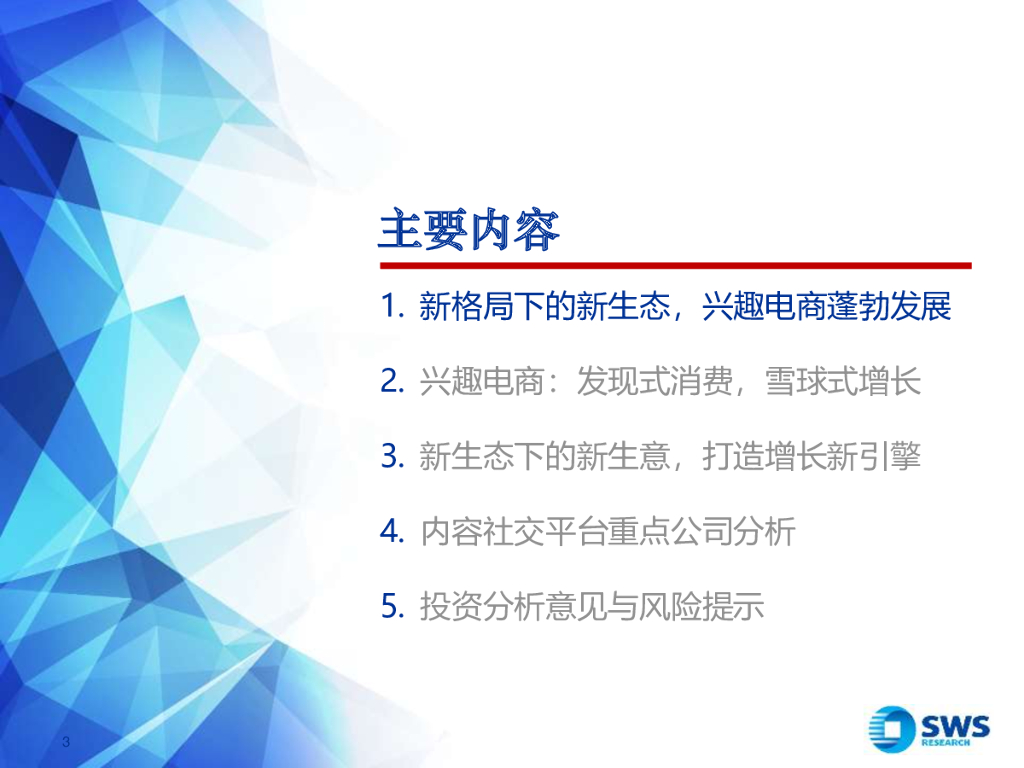 主要内容

1. 新格局下的新生态，兴趣电商蓬勃发展

2. 兴趣电商：发现式消费，雪球式增长

3. 新生态下的新生意，打造增长新引擎

4. 内容社交平台重点公司分析

5. 投资分析意见与风险提示

3

SWS RESEARCH